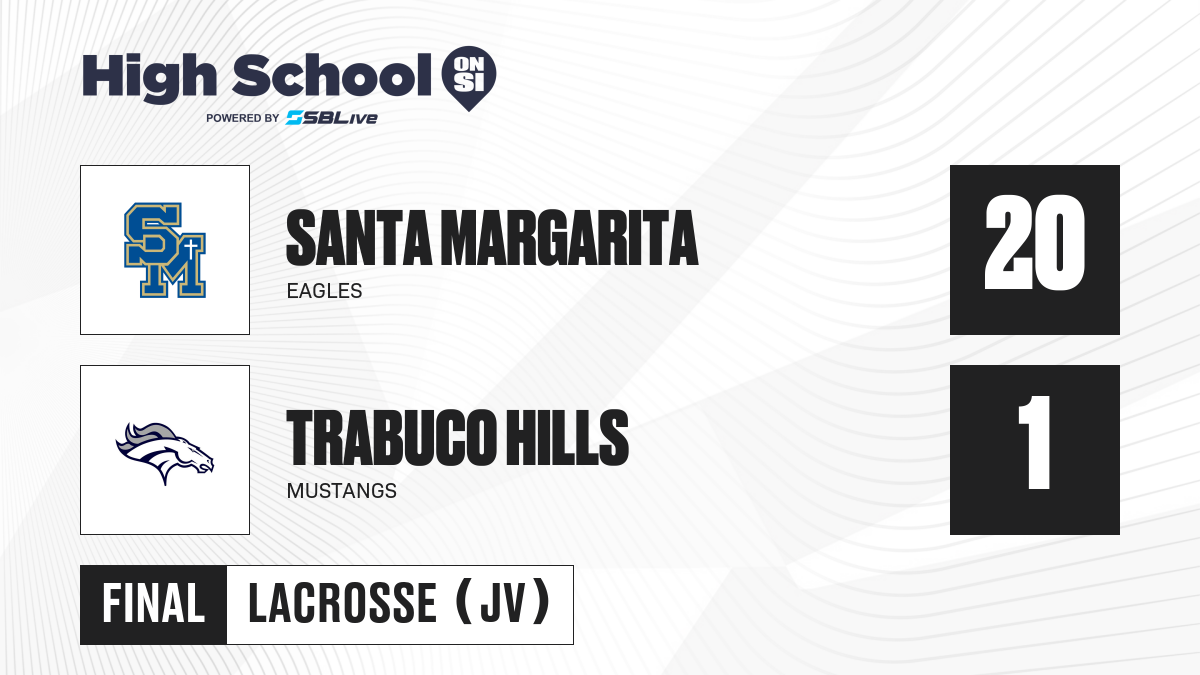 High School ON SI
POWERED BY SBLive

SM

SANTA MARGARITA
EAGLES

20

TRABUCO HILLS
MUSTANGS

1

FINAL
LACROSSE (JV)